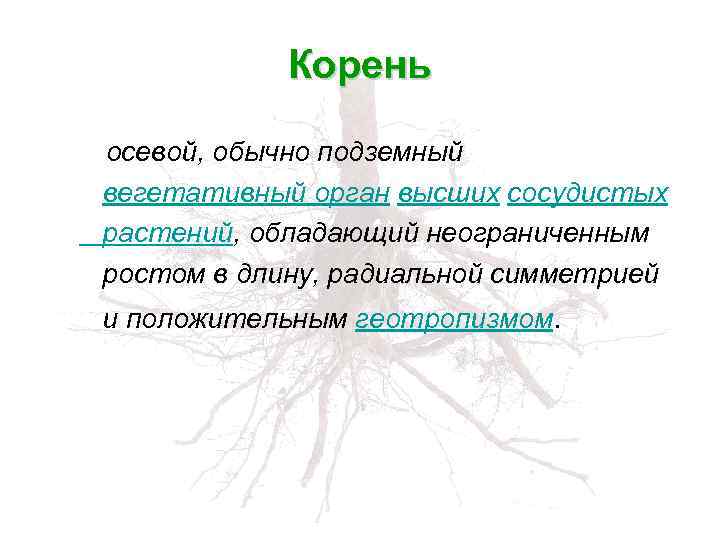 Корень

осевой, обычно подземный вегетативный орган высших сосудистых растений, обладающий неограниченным ростом в длину, радиальной симметрией и положительным геотропизмом.